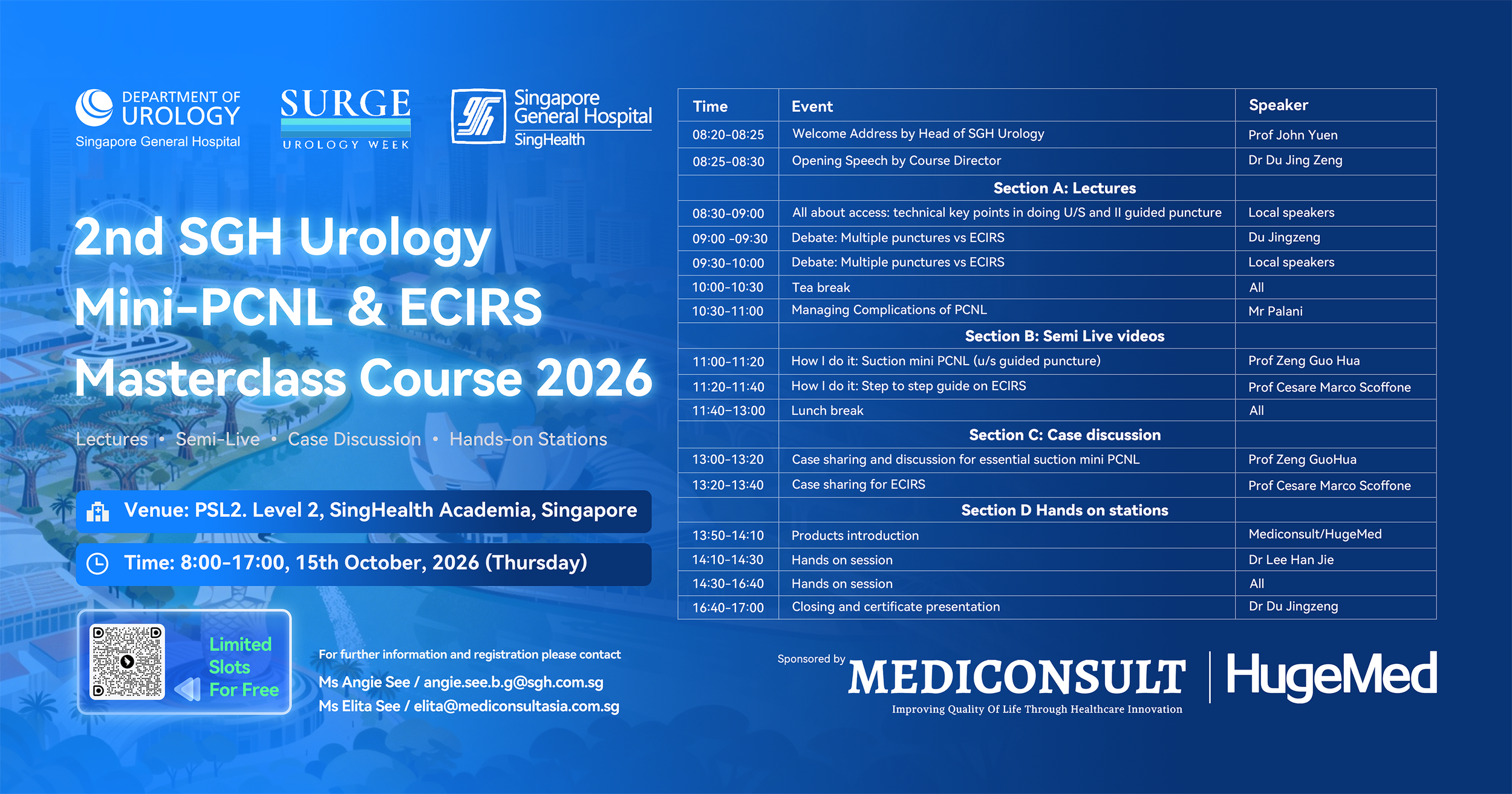 DEPARTMENT OF UROLOGY
Singapore General Hospital

SURGE
UROLOGY WEEK

Singapore General Hospital
SingHealth

2nd SGH Urology Mini-PCNL & ECIRS Masterclass Course 2026

Lectures • Semi-Live • Case Discussion • Hands-on Stations

Venue: PSL2. Level 2, SingHealth Academia, Singapore

Time: 8:00-17:00, 15th October, 2026 (Thursday)

Limited Slots For Free

For further information and registration please contact
Ms Angie See / angie.see.b.g@sgh.com.sg
Ms Elita See / elita@mediconsultasia.com.sg

| Time | Event | Speaker |
|---|---|---|
| 08:20-08:25 | Welcome Address by Head of SGH Urology | Prof John Yuen |
| 08:25-08:30 | Opening Speech by Course Director | Dr Du Jing Zeng |
| | Section A: Lectures | |
| 08:30-09:00 | All about access: technical key points in doing U/S and II guided puncture | Local speakers |
| 09:00 -09:30 | Debate: Multiple punctures vs ECIRS | Du Jingzeng |
| 09:30-10:00 | Debate: Multiple punctures vs ECIRS | Local speakers |
| 10:00-10:30 | Tea break | All |
| 10:30-11:00 | Managing Complications of PCNL | Mr Palani |
| | Section B: Semi Live videos | |
| 11:00-11:20 | How I do it: Suction mini PCNL (u/s guided puncture) | Prof Zeng Guo Hua |
| 11:20-11:40 | How I do it: Step to step guide on ECIRS | Prof Cesare Marco Scoffone |
| 11:40-13:00 | Lunch break | All |
| | Section C: Case discussion | |
| 13:00-13:20 | Case sharing and discussion for essential suction mini PCNL | Prof Zeng GuoHua |
| 13:20-13:40 | Case sharing for ECIRS | Prof Cesare Marco Scoffone |
| | Section D Hands on stations | |
| 13:50-14:10 | Products introduction | Mediconsult/HugeMed |
| 14:10-14:30 | Hands on session | Dr Lee Han Jie |
| 14:30-16:40 | Hands on session | All |
| 16:40-17:00 | Closing and certificate presentation | Dr Du Jingzeng |

Sponsored by MEDICONSULT
Improving Quality Of Life Through Healthcare Innovation
HugeMed